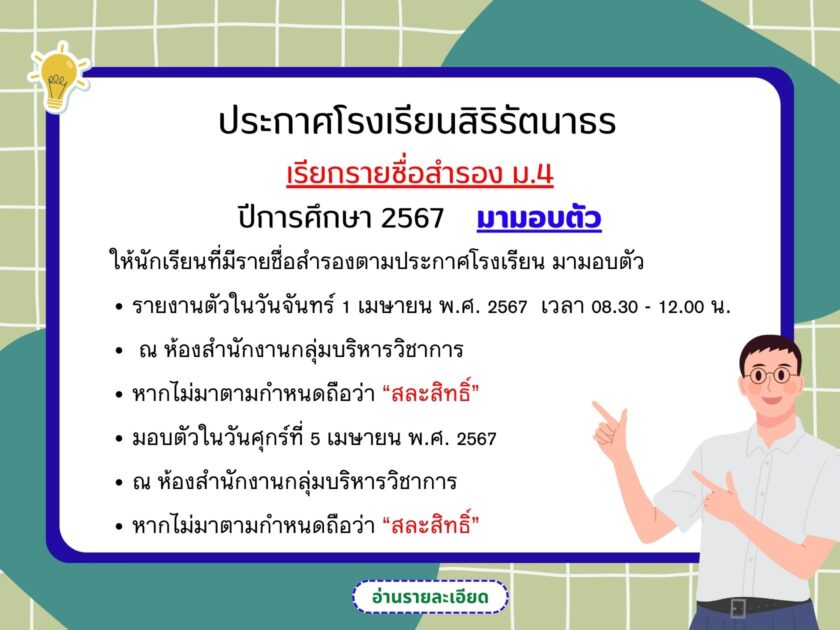 ประกาศโรงเรียนสิริรัตนาธร

เรียกรายชื่อสำรอง ม.4

ปีการศึกษา 2567 มามอบตัว

ให้นักเรียนที่มีรายชื่อสำรองตามประกาศโรงเรียน มามอบตัว

• รายงานตัวในวันจันทร์ 1 เมษายน พ.ศ. 2567 เวลา 08.30 - 12.00 น.

• ณ ห้องสำนักงานกลุ่มบริหารวิชาการ

• หากไม่มาตามกำหนดถือว่า "สละสิทธิ์"

• มอบตัวในวันศุกร์ที่ 5 เมษายน พ.ศ. 2567

• ณ ห้องสำนักงานกลุ่มบริหารวิชาการ

• หากไม่มาตามกำหนดถือว่า "สละสิทธิ์"

อ่านรายละเอียด